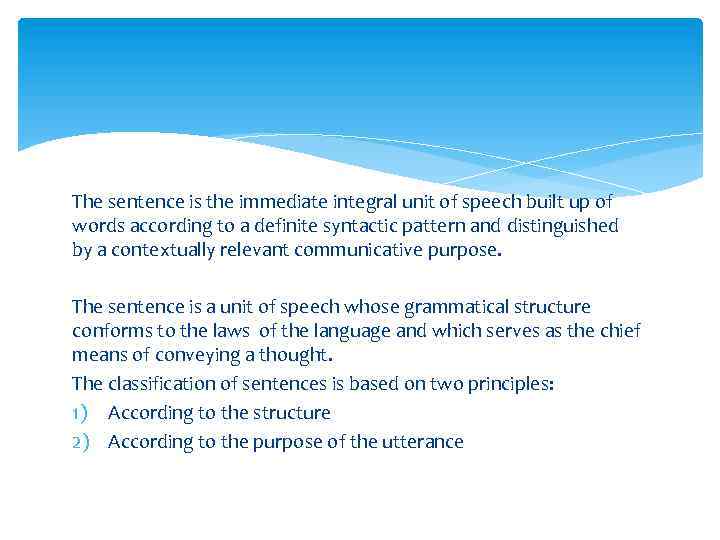 The sentence is the immediate integral unit of speech built up of words according to a definite syntactic pattern and distinguished by a contextually relevant communicative purpose.

The sentence is a unit of speech whose grammatical structure conforms to the laws of the language and which serves as the chief means of conveying a thought.

The classification of sentences is based on two principles:
1) According to the structure
2) According to the purpose of the utterance